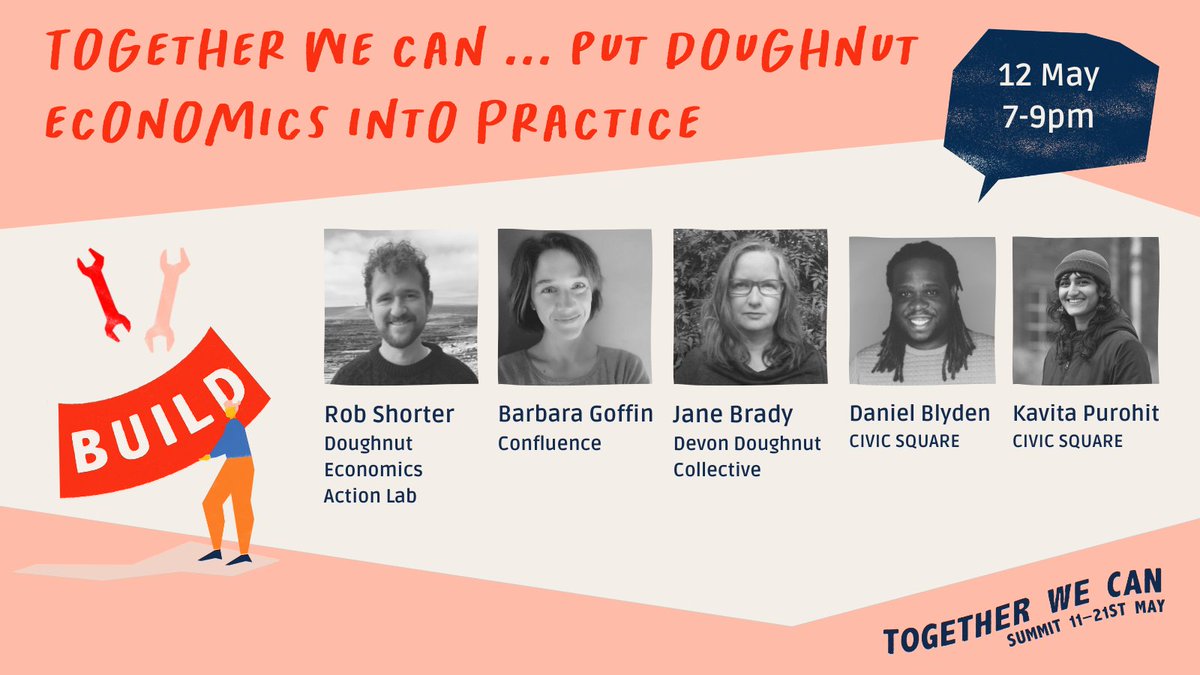 TOGETHER WE CAN ... PUT DOUGHNUT ECONOMICS INTO PRACTICE

12 May
7-9pm

BUILD

Rob Shorter
Doughnut Economics Action Lab

Barbara Goffin
Confluence

Jane Brady
Devon Doughnut Collective

Daniel Blyden
CIVIC SQUARE

Kavita Purohit
CIVIC SQUARE

TOGETHER WE CAN
SUMMIT 11–21ST MAY